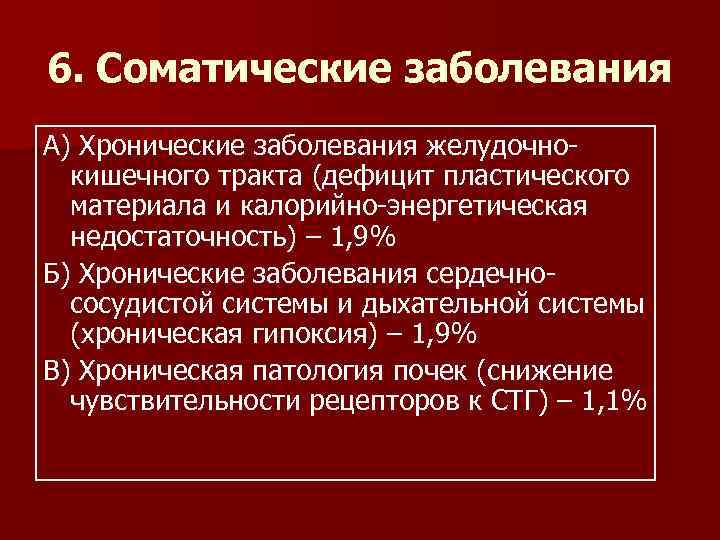 6. Соматические заболевания

А) Хронические заболевания желудочно-кишечного тракта (дефицит пластического материала и калорийно-энергетическая недостаточность) – 1,9%

Б) Хронические заболевания сердечно-сосудистой системы и дыхательной системы (хроническая гипоксия) – 1,9%

В) Хроническая патология почек (снижение чувствительности рецепторов к СТГ) – 1,1%